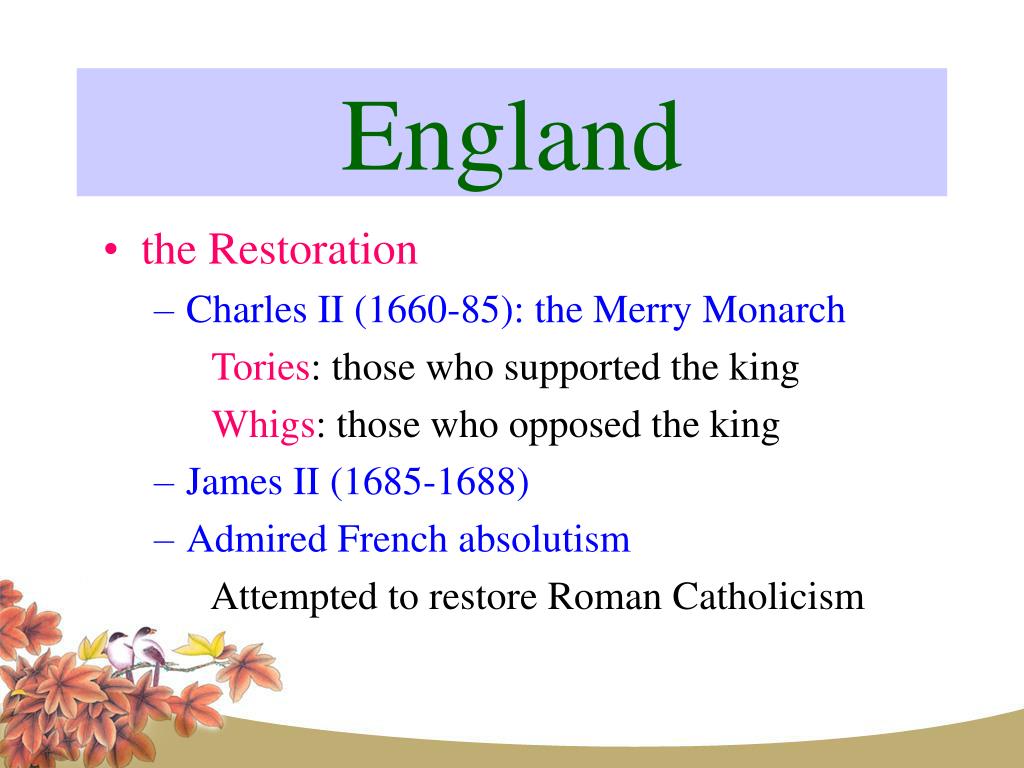 England

• the Restoration
– Charles II (1660-85): the Merry Monarch
Tories: those who supported the king
Whigs: those who opposed the king
– James II (1685-1688)
– Admired French absolutism
Attempted to restore Roman Catholicism